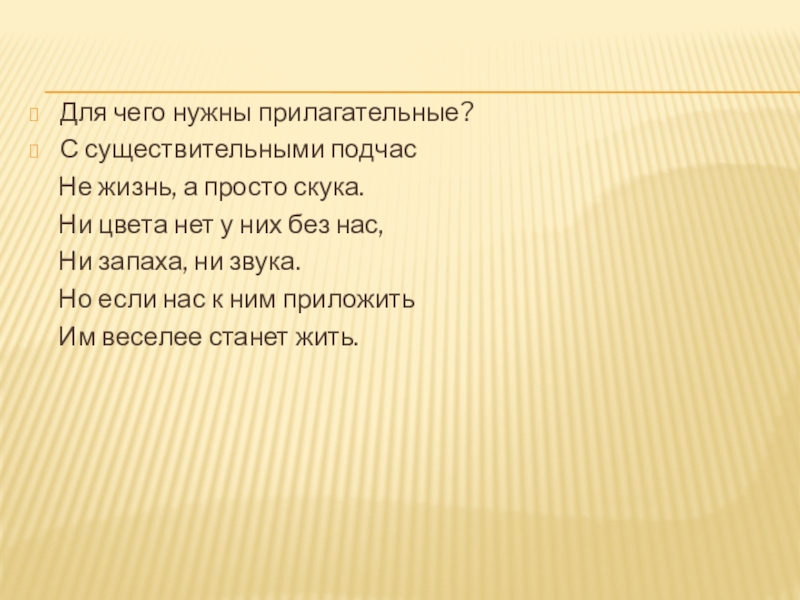 Для чего нужны прилагательные?

С существительными подчас
Не жизнь, а просто скука.
Ни цвета нет у них без нас,
Ни запаха, ни звука.
Но если нас к ним приложить
Им веселее станет жить.